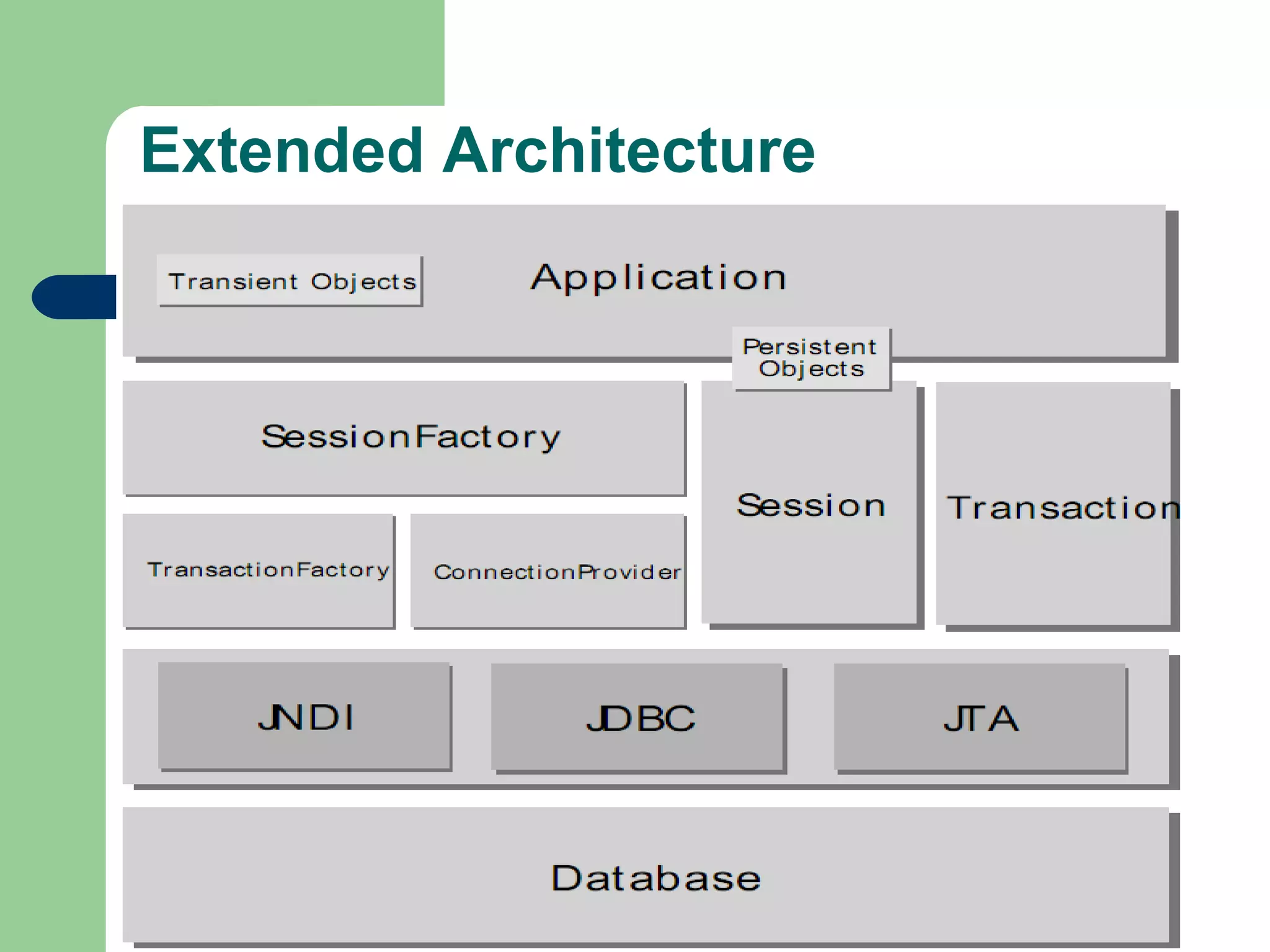 Extended Architecture

Transient Objects

Application

Persistent Objects

SessionFactory

Session

Transaction

TransactionFactory

ConnectionProvider

JNDI

JDBC

JTA

Database